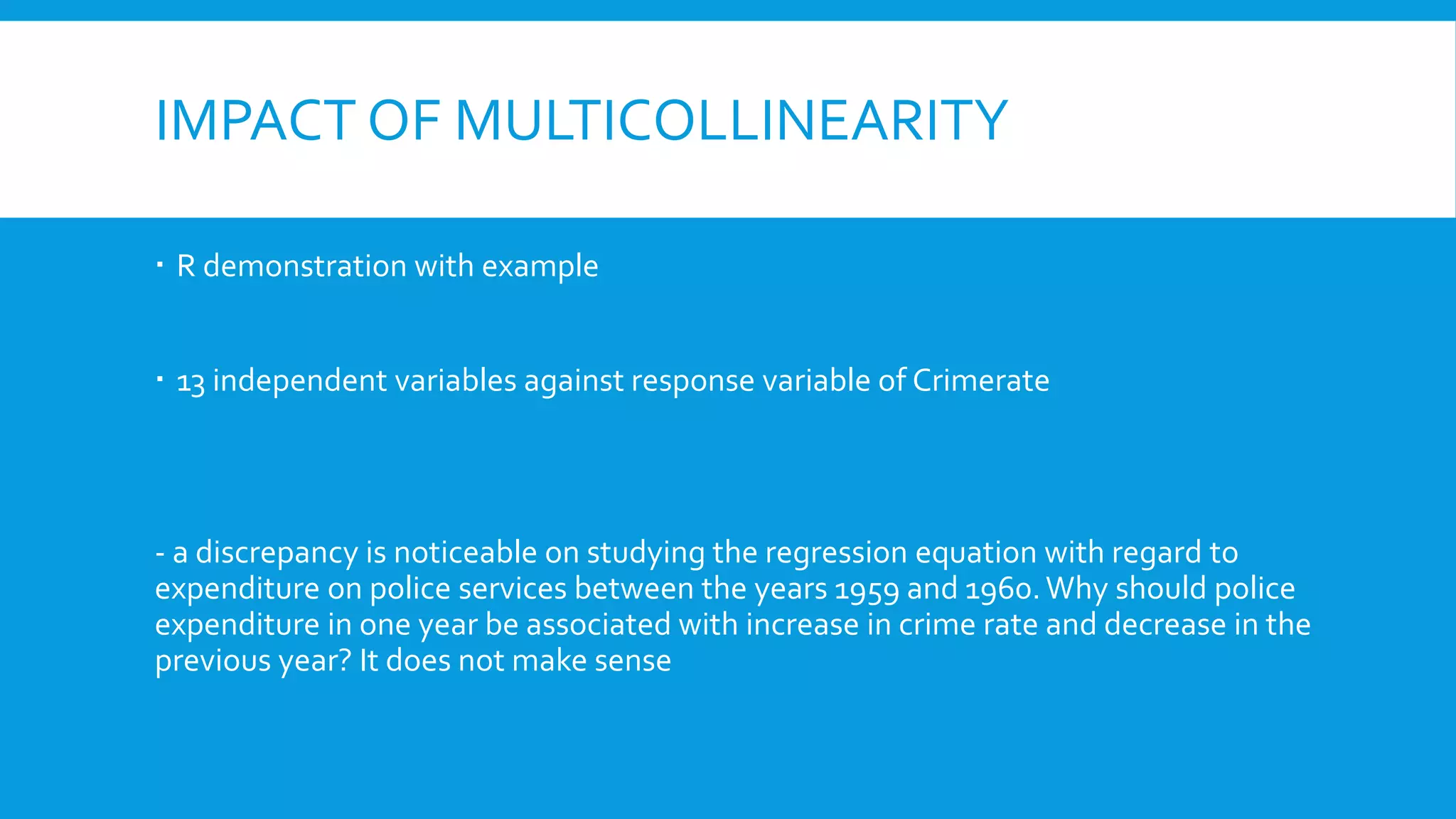 IMPACT OF MULTICOLLINEARITY

▪ R demonstration with example

▪ 13 independent variables against response variable of Crimerate

- a discrepancy is noticeable on studying the regression equation with regard to expenditure on police services between the years 1959 and 1960. Why should police expenditure in one year be associated with increase in crime rate and decrease in the previous year? It does not make sense